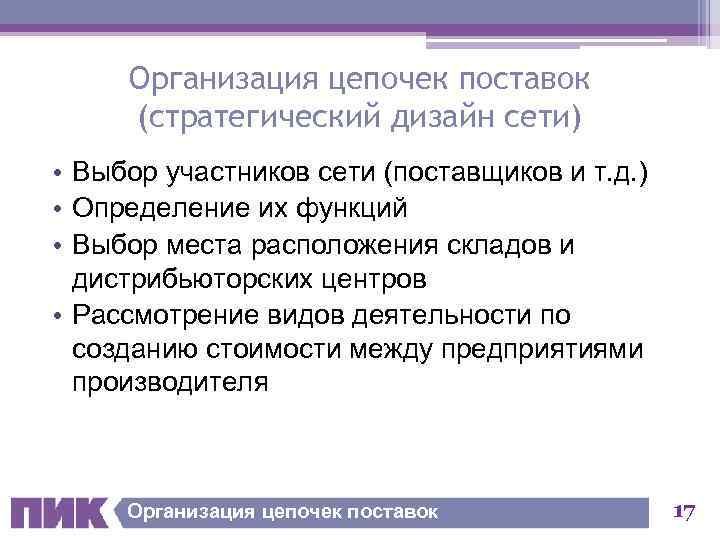 Организация цепочек поставок (стратегический дизайн сети)

• Выбор участников сети (поставщиков и т.д.)
• Определение их функций
• Выбор места расположения складов и дистрибьюторских центров
• Рассмотрение видов деятельности по созданию стоимости между предприятиями производителя

ПИК Организация цепочек поставок

17